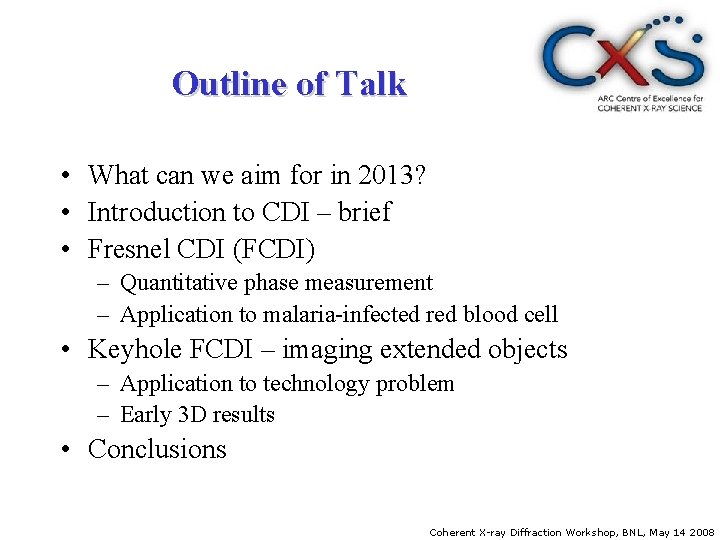 Outline of Talk

CXS
ARC Centre of Excellence for COHERENT X RAY SCIENCE

• What can we aim for in 2013?
• Introduction to CDI – brief
• Fresnel CDI (FCDI)
– Quantitative phase measurement
– Application to malaria-infected red blood cell
• Keyhole FCDI – imaging extended objects
– Application to technology problem
– Early 3D results
• Conclusions

Coherent X-ray Diffraction Workshop, BNL, May 14 2008